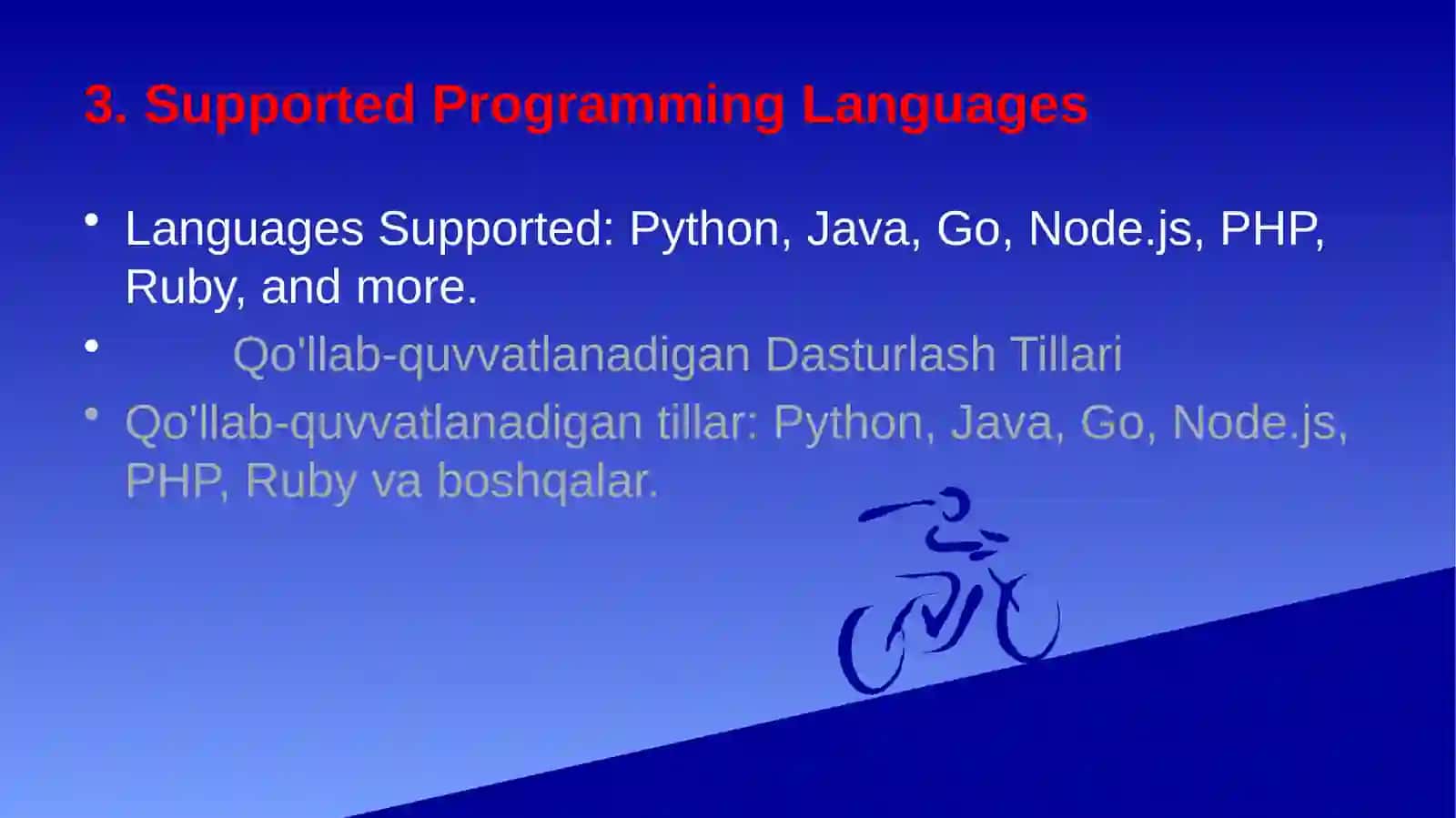 3. Supported Programming Languages

• Languages Supported: Python, Java, Go, Node.js, PHP, Ruby, and more.
• Qo'llab-quvvatlanadigan Dasturlash Tillari
• Qo'llab-quvvatlanadigan tillar: Python, Java, Go, Node.js, PHP, Ruby va boshqalar.